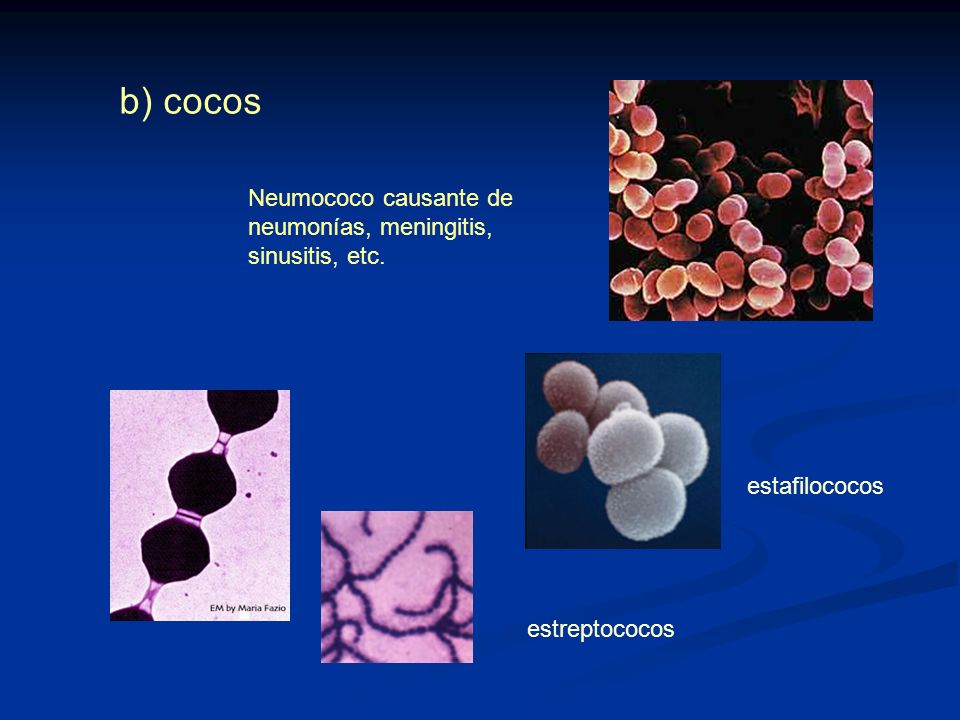 b) cocos

Neumococo causante de neumonías, meningitis, sinusitis, etc.

EM by Maria Fazio

estafilococos

estreptococos